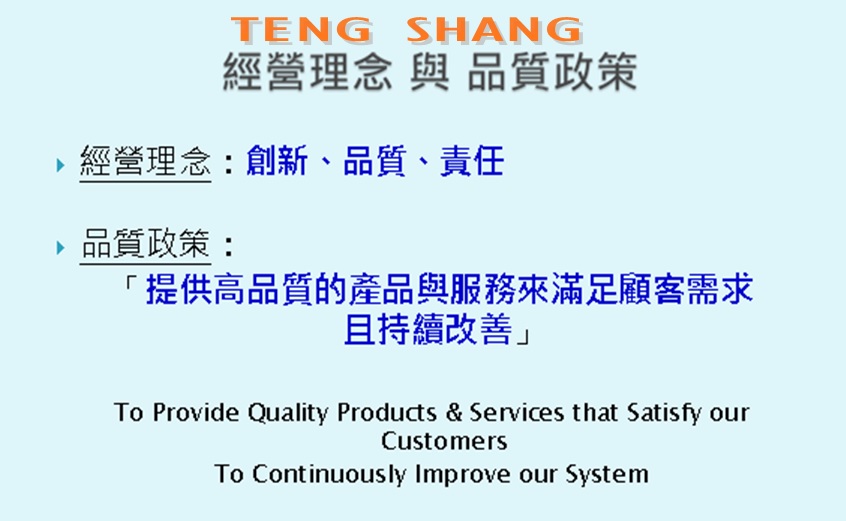 TENG SHANG
經營理念 與 品質政策

經營理念：創新、品質、責任

品質政策：
「提供高品質的產品與服務來滿足顧客需求且持續改善」

To Provide Quality Products & Services that Satisfy our Customers
To Continuously Improve our System